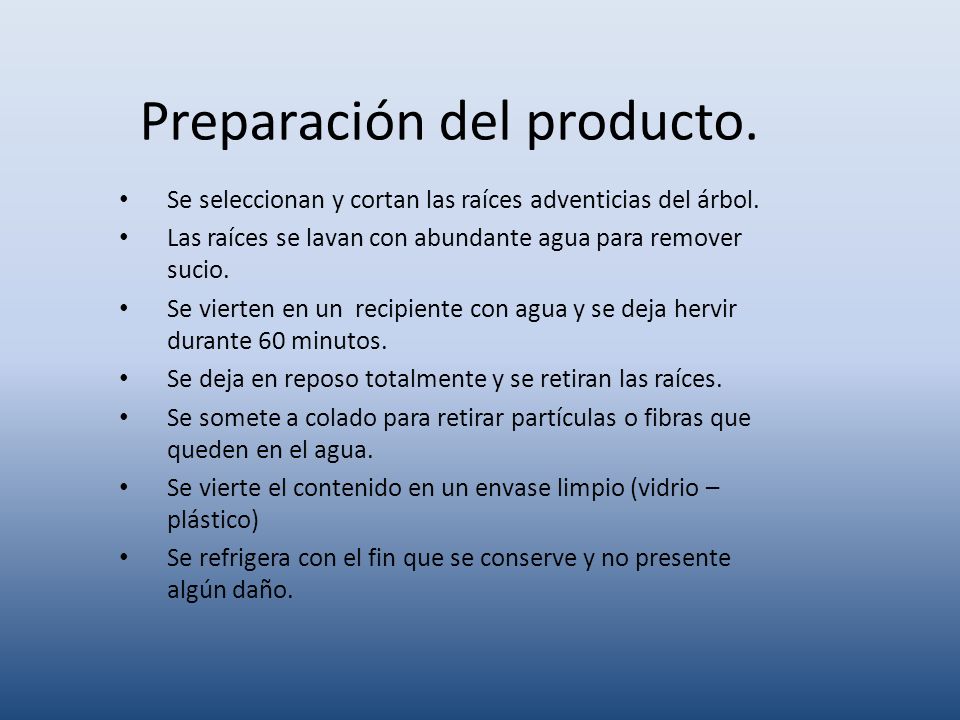 Preparación del producto.

• Se seleccionan y cortan las raíces adventicias del árbol.
• Las raíces se lavan con abundante agua para remover sucio.
• Se vierten en un recipiente con agua y se deja hervir durante 60 minutos.
• Se deja en reposo totalmente y se retiran las raíces.
• Se somete a colado para retirar partículas o fibras que queden en el agua.
• Se vierte el contenido en un envase limpio (vidrio – plástico)
• Se refrigera con el fin que se conserve y no presente algún daño.